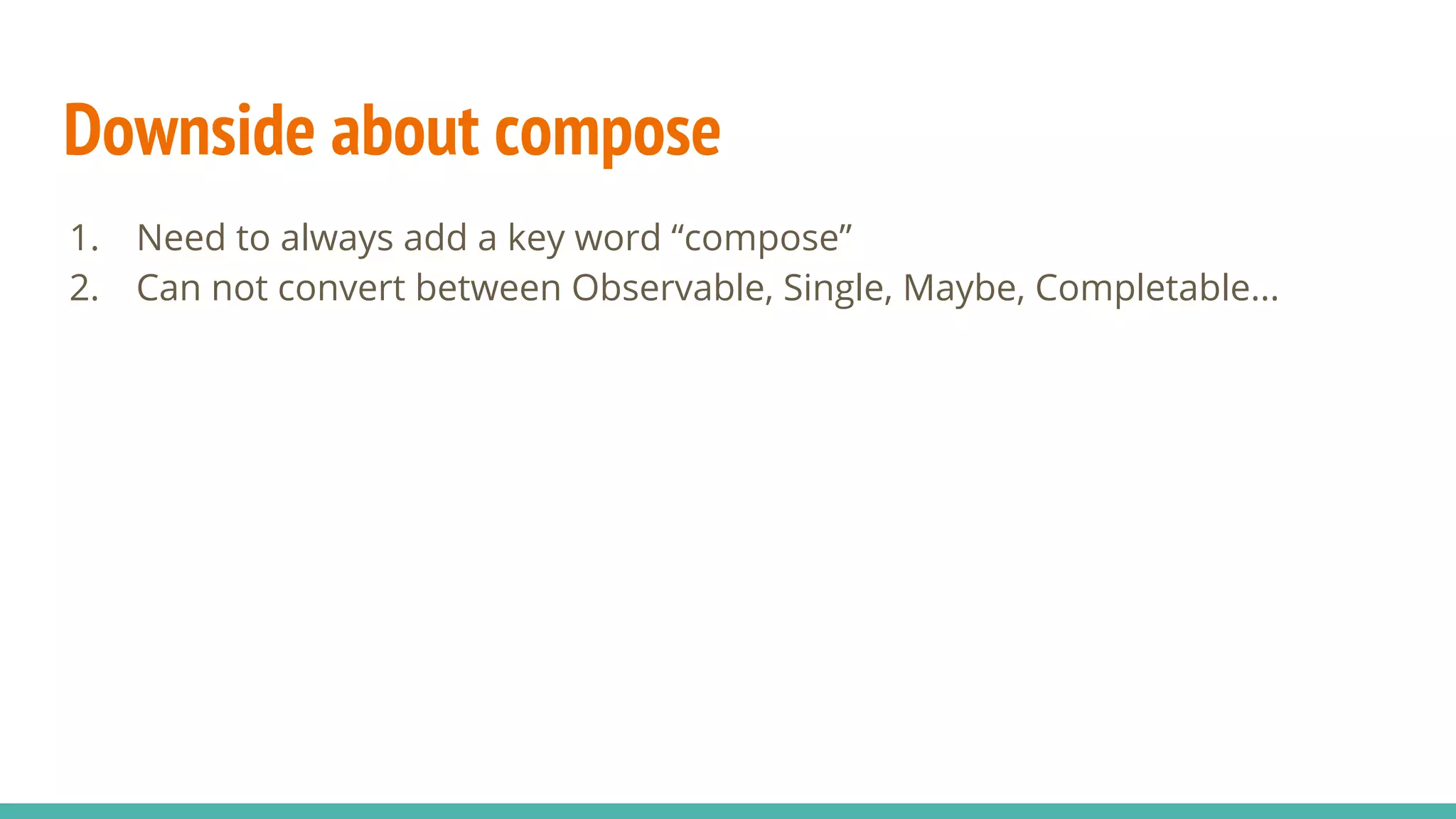 Downside about compose

1. Need to always add a key word “compose”
2. Can not convert between Observable, Single, Maybe, Completable...